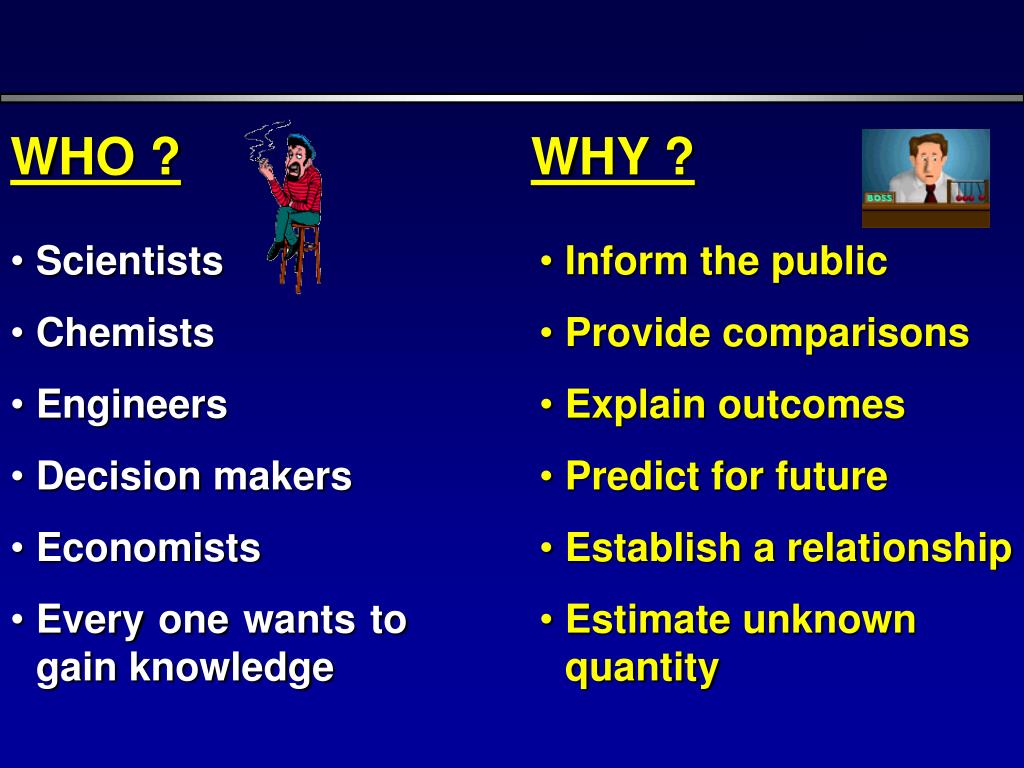 WHO ?

• Scientists
• Chemists
• Engineers
• Decision makers
• Economists
• Every one wants to gain knowledge

WHY ?

BOSS

• Inform the public
• Provide comparisons
• Explain outcomes
• Predict for future
• Establish a relationship
• Estimate unknown quantity